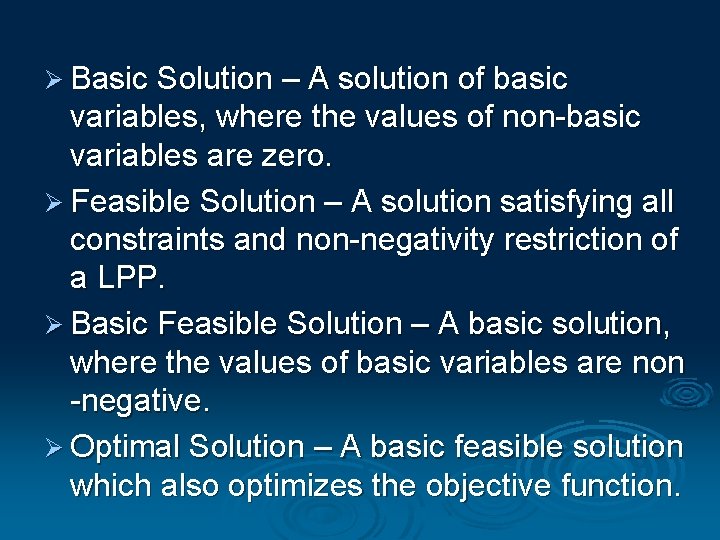 ➢ Basic Solution – A solution of basic variables, where the values of non-basic variables are zero.

➢ Feasible Solution – A solution satisfying all constraints and non-negativity restriction of a LPP.

➢ Basic Feasible Solution – A basic solution, where the values of basic variables are non -negative.

➢ Optimal Solution – A basic feasible solution which also optimizes the objective function.